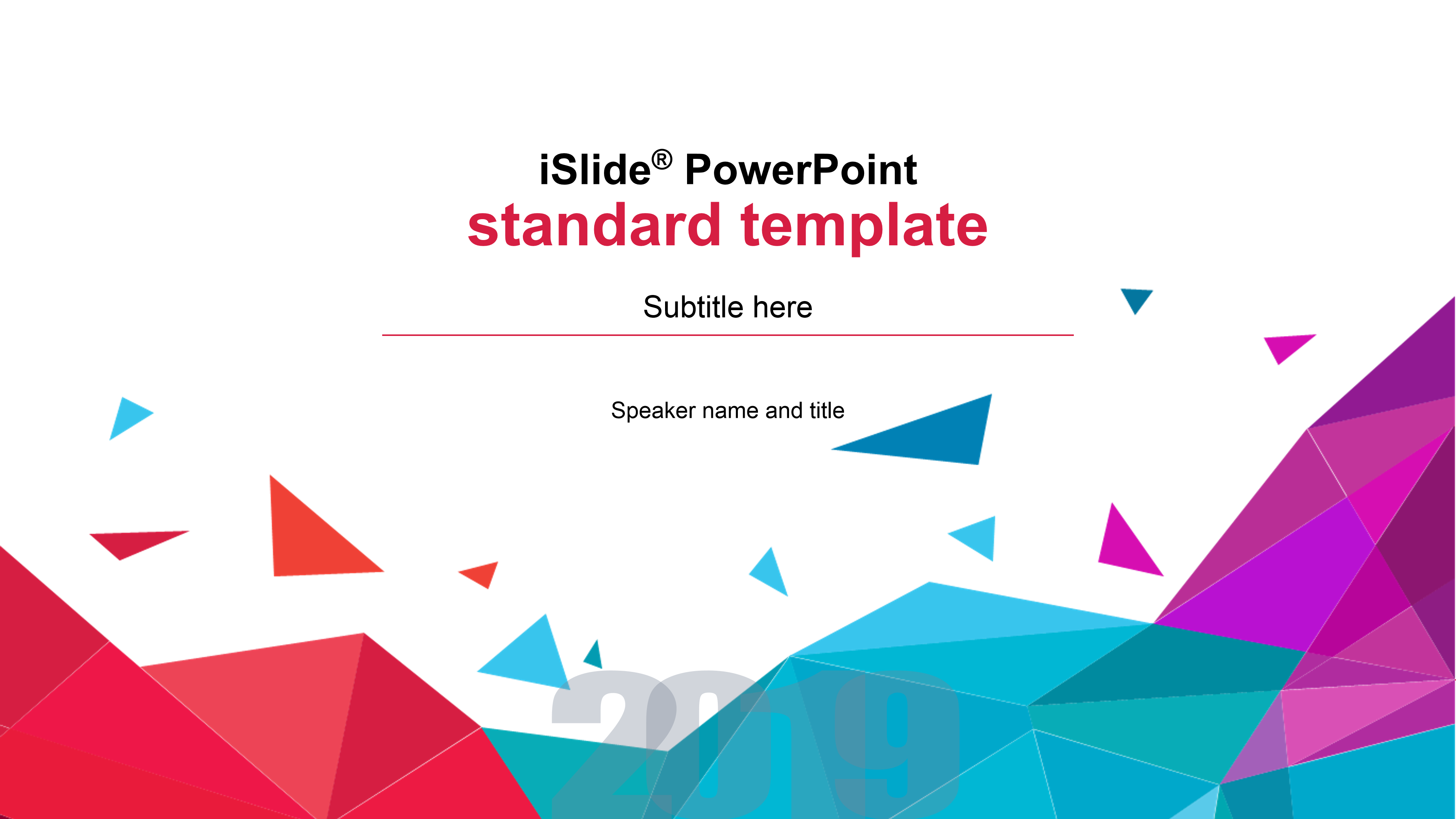 iSlide® PowerPoint
standard template

Subtitle here

Speaker name and title

2019